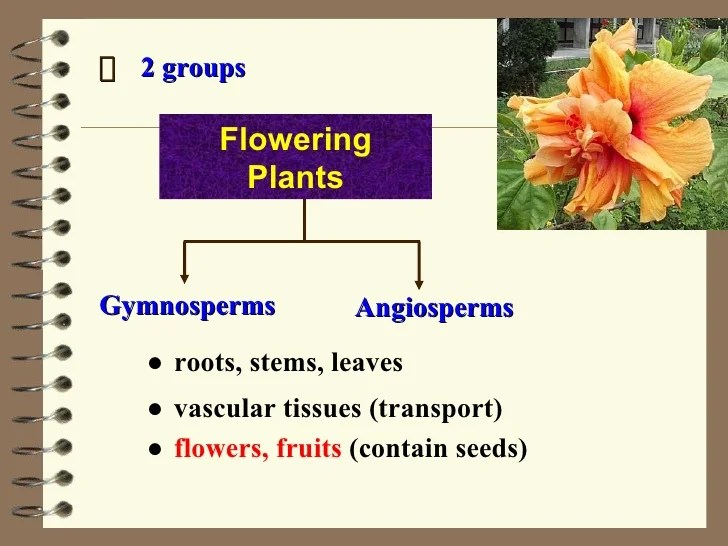 2 groups

Flowering Plants

Gymnosperms

Angiosperms

• roots, stems, leaves
• vascular tissues (transport)
• flowers, fruits (contain seeds)